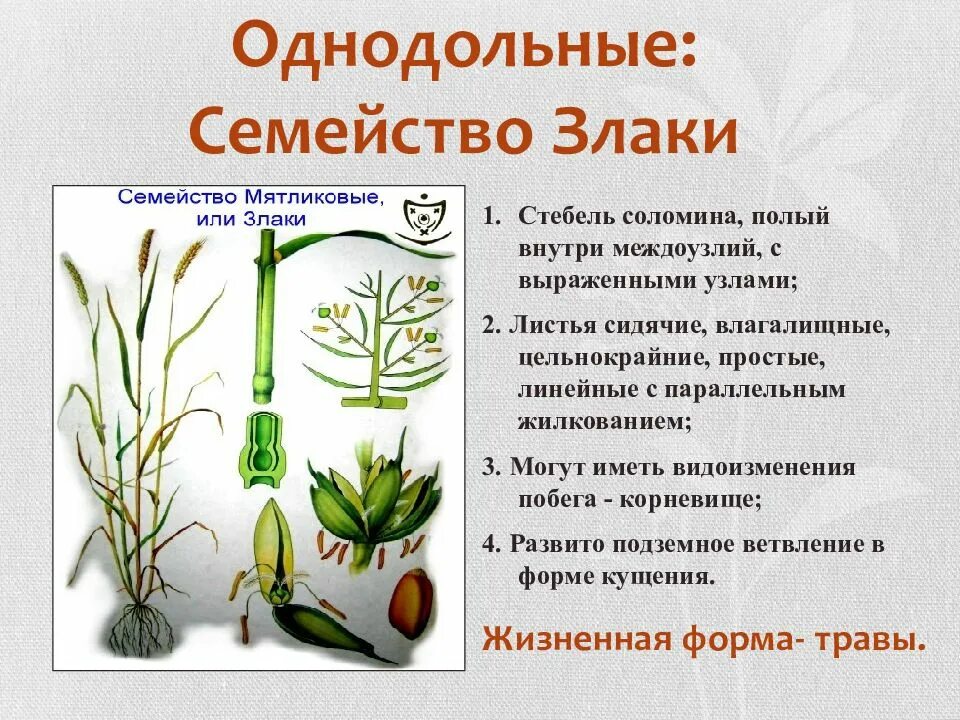 Однодольные:
Семейство Злаки

Семейство Мятликовые, или Злаки

1. Стебель соломина, полый внутри междоузлий, с выраженными узлами;

2. Листья сидячие, влагалищные, цельнокрайние, простые, линейные с параллельным жилкованием;

3. Могут иметь видоизменения побега - корневище;

4. Развито подземное ветвление в форме кущения.

Жизненная форма- травы.